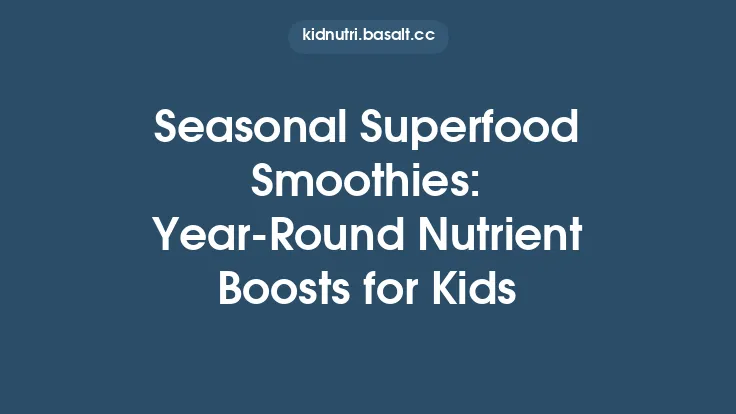 kidnutri.basalt.cc

Seasonal Superfood Smoothies: Year-Round Nutrient Boosts for Kids